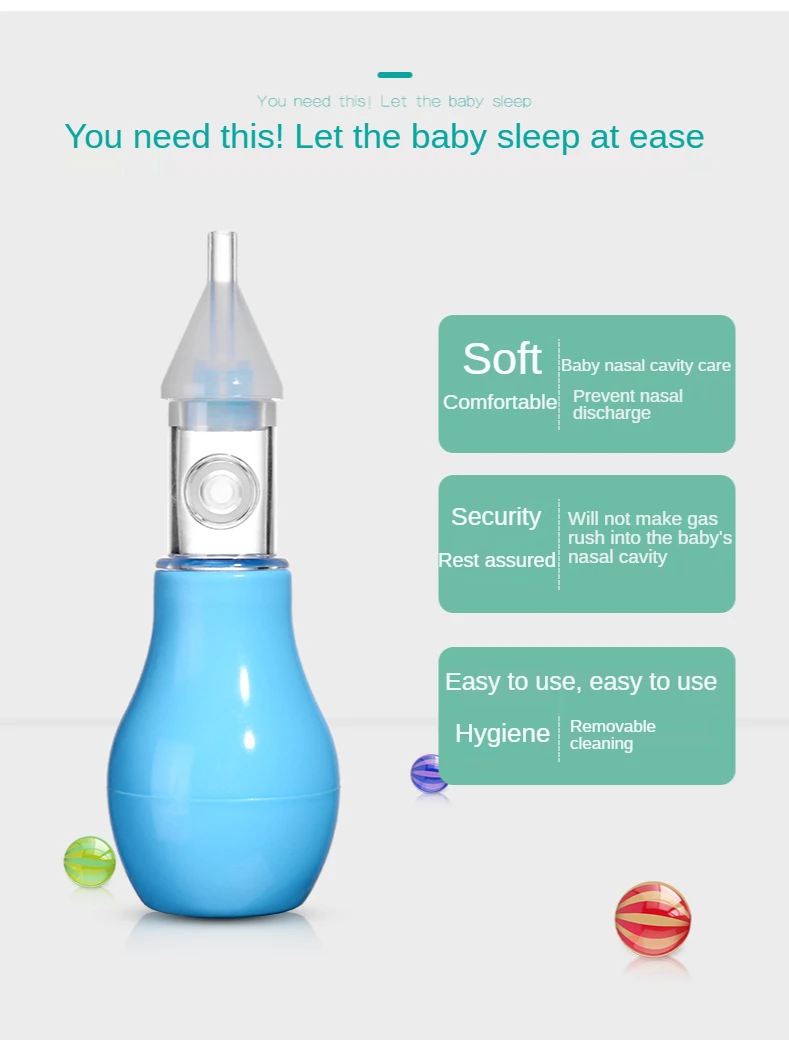 You need this! Let the baby sleep

You need this! Let the baby sleep at ease

Soft
Comfortable
Baby nasal cavity care
Prevent nasal discharge

Security
Rest assured
Will not make gas rush into the baby's nasal cavity

Easy to use, easy to use
Hygiene
Removable cleaning